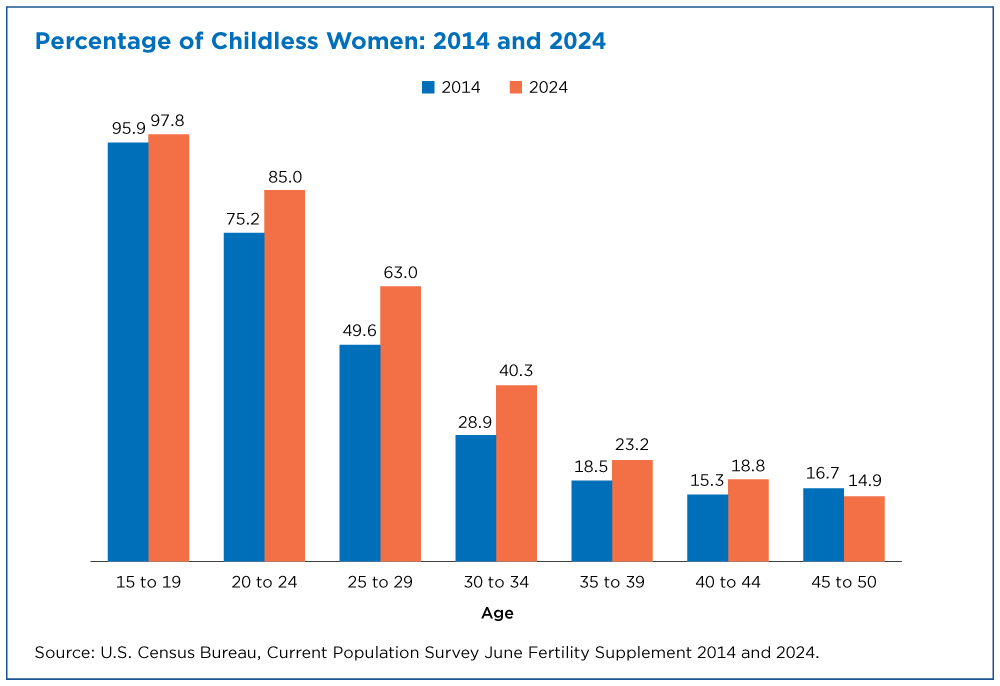 Percentage of Childless Women: 2014 and 2024

2014 2024

95.9 97.8
75.2 85.0
49.6 63.0
28.9 40.3
18.5 23.2
15.3 18.8
16.7 14.9

15 to 19
20 to 24
25 to 29
30 to 34
35 to 39
40 to 44
45 to 50

Age

Source: U.S. Census Bureau, Current Population Survey June Fertility Supplement 2014 and 2024.